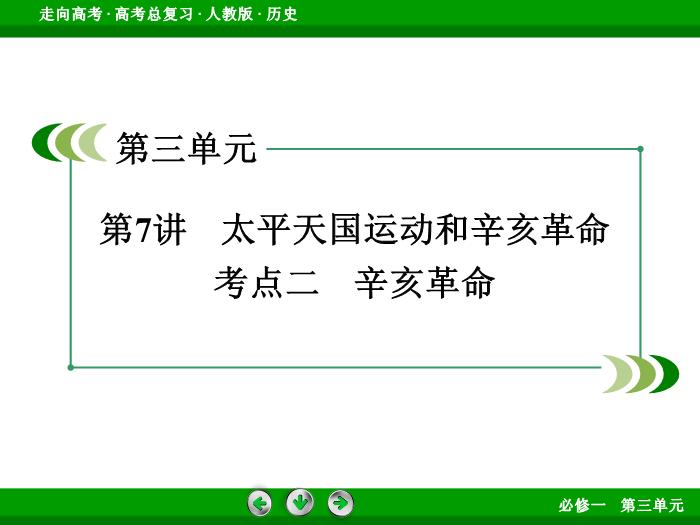 走向高考 · 高考总复习 · 人教版 · 历史

第三单元

第7讲　太平天国运动和辛亥革命
考点二　辛亥革命

必修一　第三单元